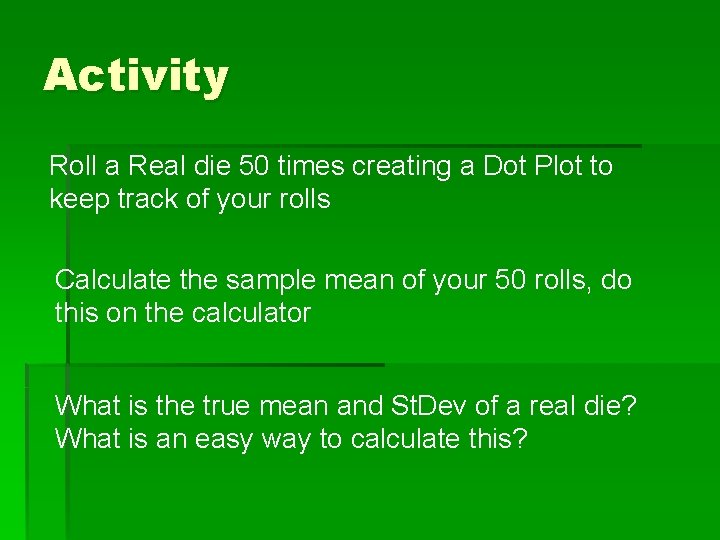 Activity

Roll a Real die 50 times creating a Dot Plot to keep track of your rolls

Calculate the sample mean of your 50 rolls, do this on the calculator

What is the true mean and StDev of a real die? What is an easy way to calculate this?